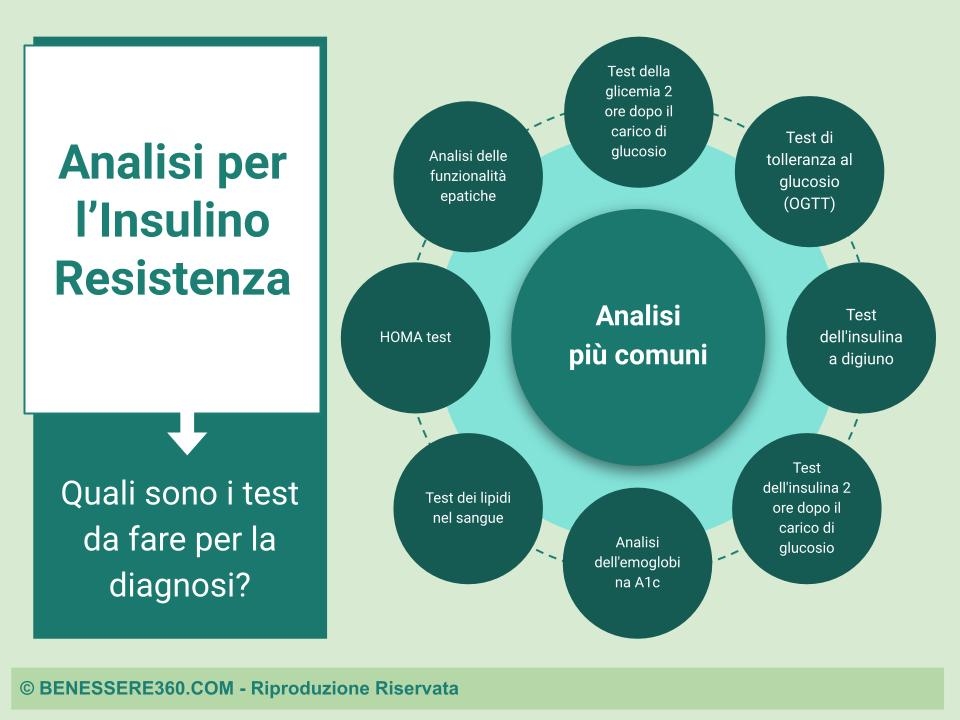 Analisi per l'Insulino Resistenza

Quali sono i test da fare per la diagnosi?

Analisi più comuni

Test della glicemia 2 ore dopo il carico di glucosio

Test di tolleranza al glucosio (OGTT)

Test dell'insulina a digiuno

Test dell'insulina 2 ore dopo il carico di glucosio

Analisi dell'emoglobina A1c

Test dei lipidi nel sangue

HOMA test

Analisi delle funzionalità epatiche

© BENESSERE360.COM - Riproduzione Riservata